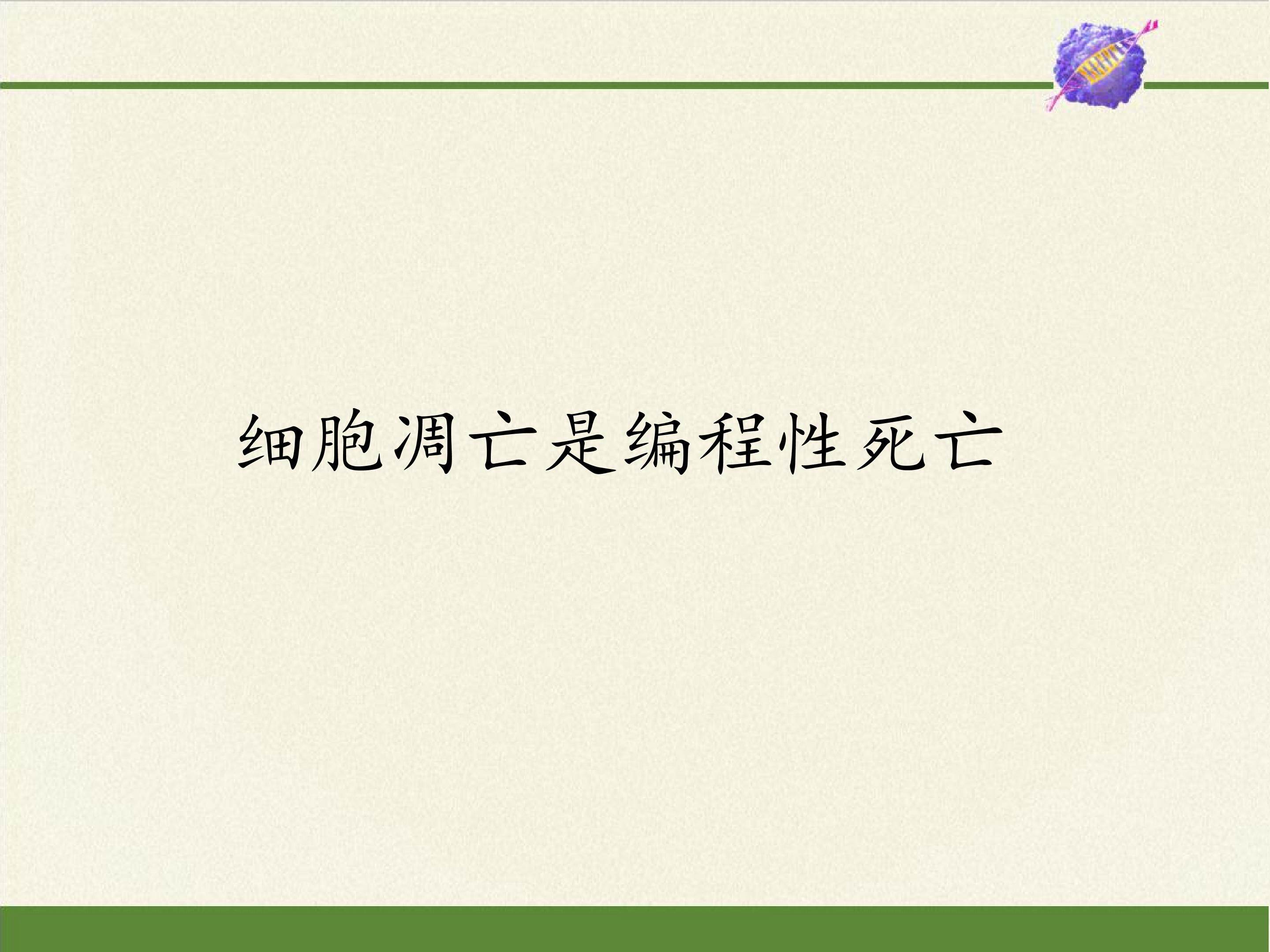 细胞凋亡是编程性死亡